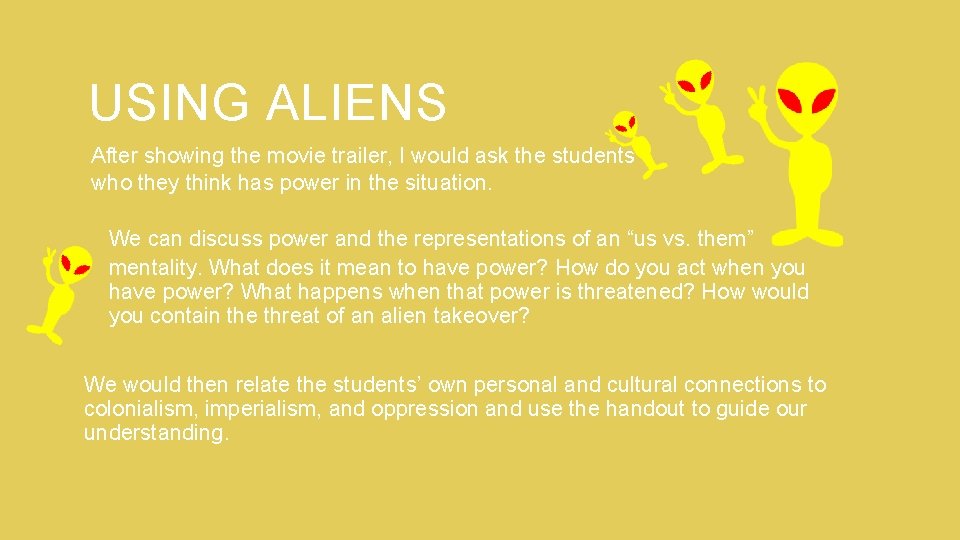 USING ALIENS

After showing the movie trailer, I would ask the students who they think has power in the situation.

We can discuss power and the representations of an “us vs. them” mentality. What does it mean to have power? How do you act when you have power? What happens when that power is threatened? How would you contain the threat of an alien takeover?

We would then relate the students’ own personal and cultural connections to colonialism, imperialism, and oppression and use the handout to guide our understanding.